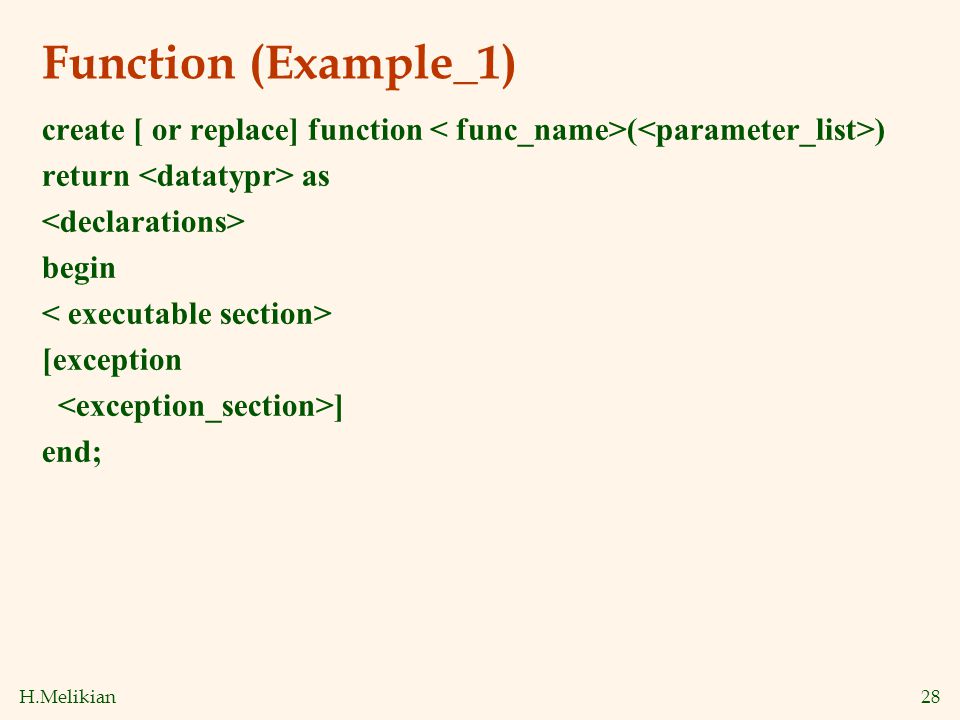 Function (Example_1)

create [ or replace] function < func_name>(<parameter_list>)
return <datatypr> as
<declarations>
begin
< executable section>
[exception
<exception_section>]
end;

H.Melikian

28